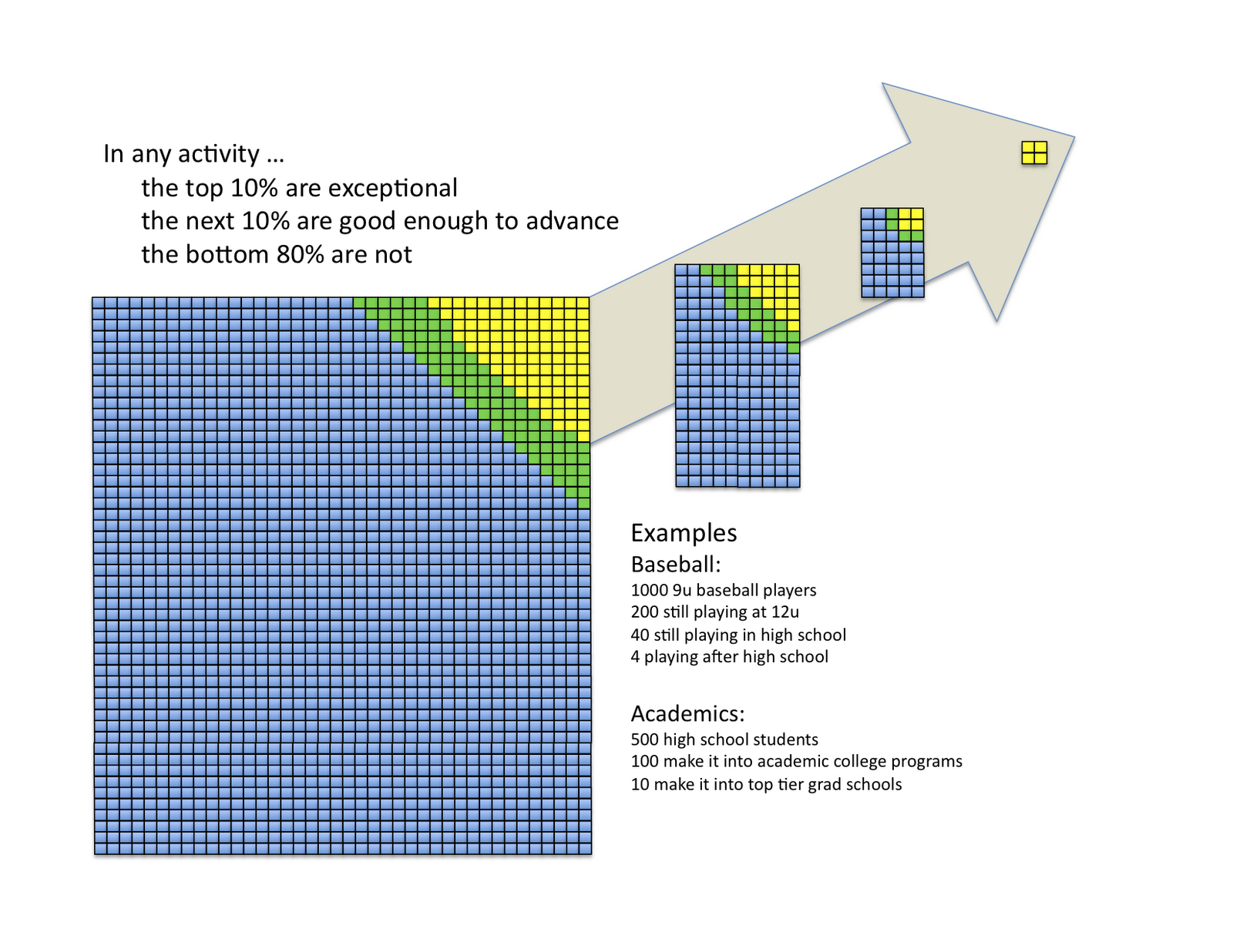 In any activity …
the top 10% are exceptional
the next 10% are good enough to advance
the bottom 80% are not

Examples
Baseball:
1000 9u baseball players
200 still playing at 12u
40 still playing in high school
4 playing after high school

Academics:
500 high school students
100 make it into academic college programs
10 make it into top tier grad schools